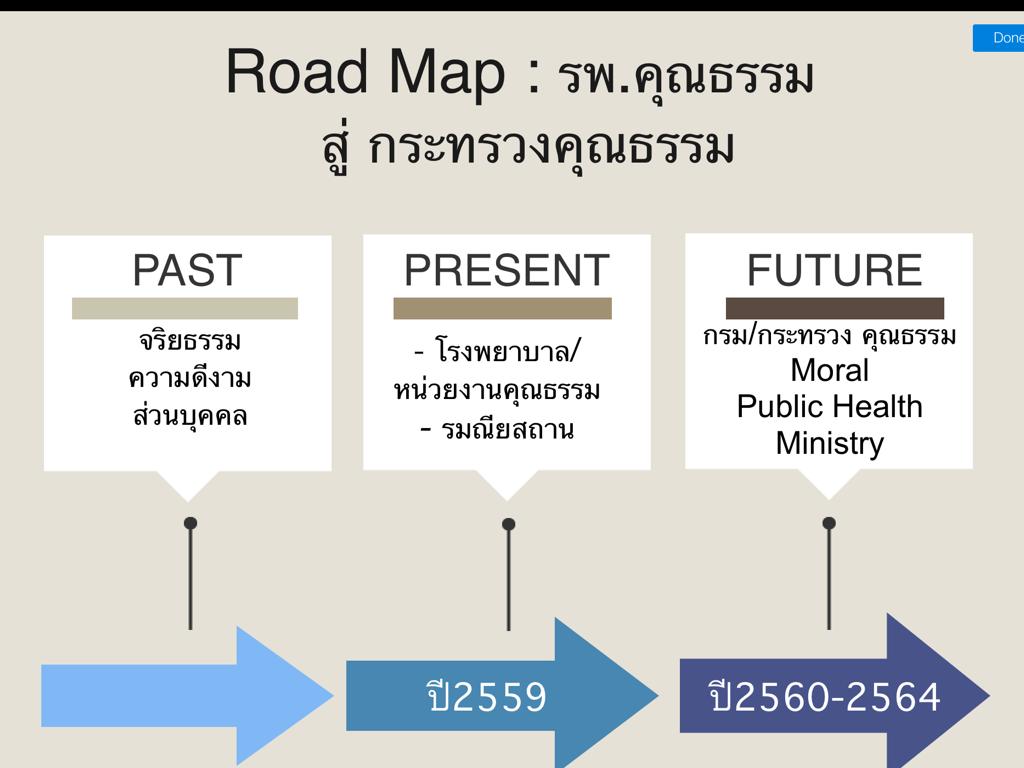 Done

Road Map : รพ.คุณธรรม
สู่ กระทรวงคุณธรรม

PAST
จริยธรรม
ความดีงาม
ส่วนบุคคล

PRESENT
- โรงพยาบาล/
หน่วยงานคุณธรรม
- รมณียสถาน

FUTURE
กรม/กระทรวง คุณธรรม
Moral
Public Health
Ministry

ปี2559

ปี2560-2564